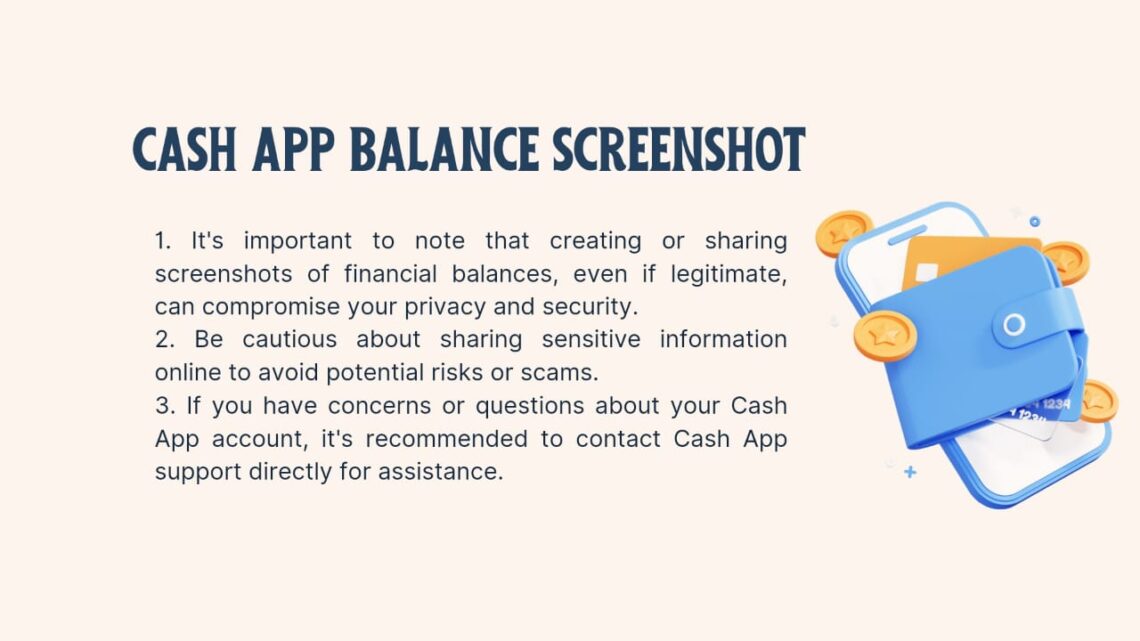 CASH APP BALANCE SCREENSHOT

1. It's important to note that creating or sharing screenshots of financial balances, even if legitimate, can compromise your privacy and security.
2. Be cautious about sharing sensitive information online to avoid potential risks or scams.
3. If you have concerns or questions about your Cash App account, it's recommended to contact Cash App support directly for assistance.

1234